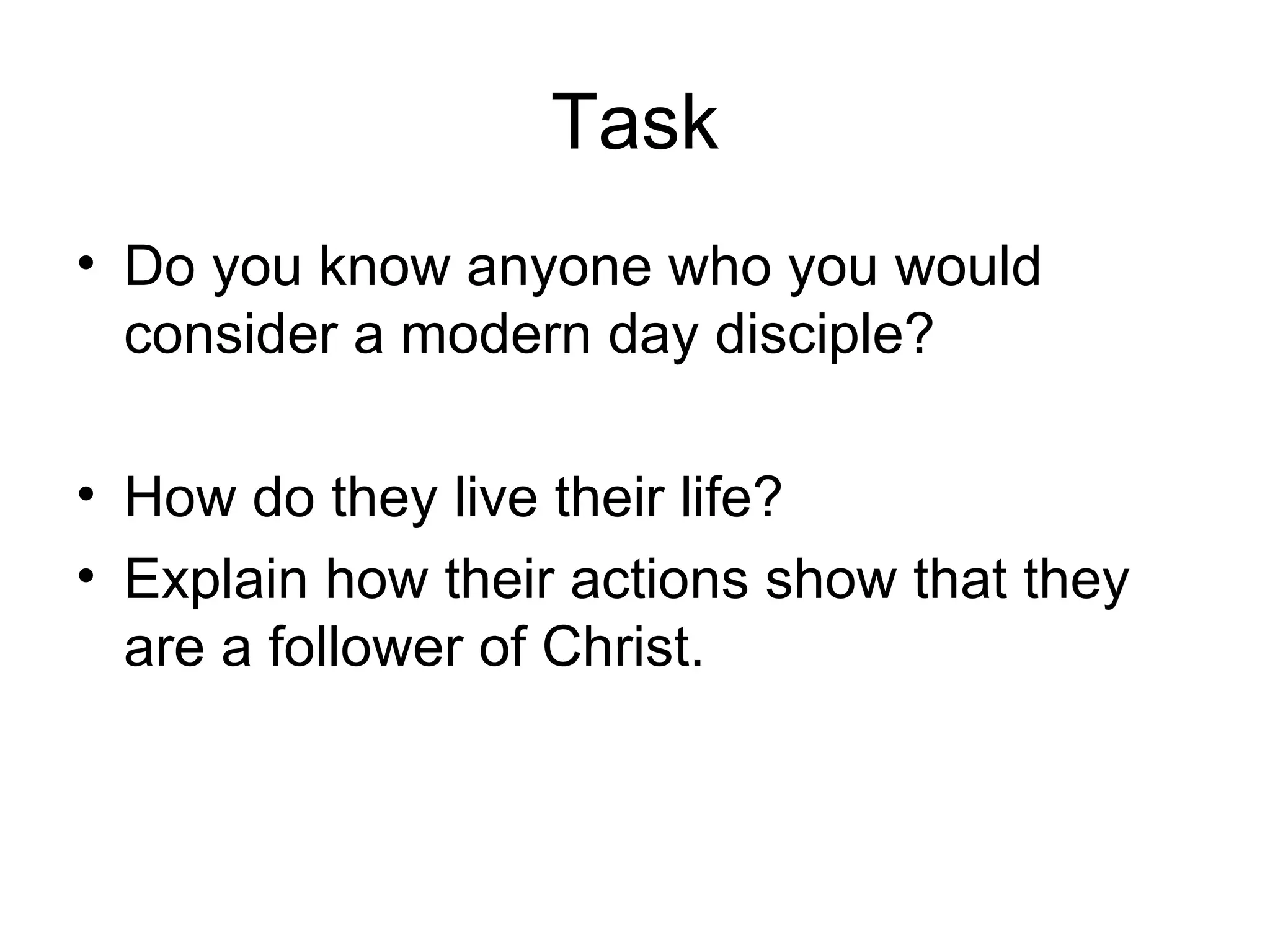 Task

• Do you know anyone who you would consider a modern day disciple?

• How do they live their life?
• Explain how their actions show that they are a follower of Christ.